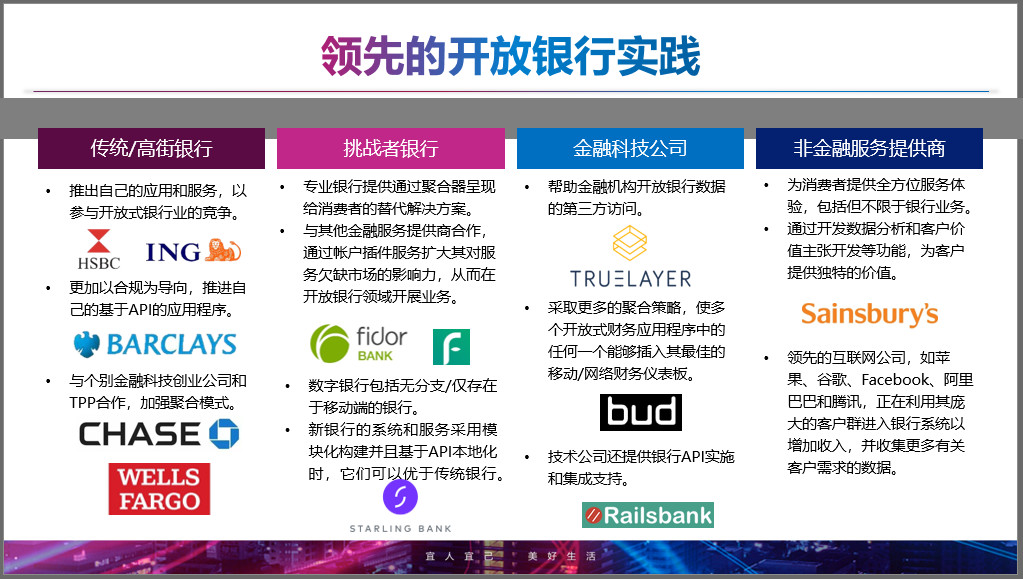 领先的开放银行实践

传统/高街银行

• 推出自己的应用和服务，以参与开放式银行业的竞争。

HSBC ING

• 更加以合规为导向，推进自己的基于API的应用程序。

BARCLAYS

• 与个别金融科技创业公司和TPP合作，加强聚合模式。

CHASE

WELLS FARGO

挑战者银行

• 专业银行提供通过聚合器呈现给消费者的替代解决方案。

• 与其他金融服务提供商合作，通过帐户插件服务扩大其对服务欠缺市场的影响力，从而在开放银行领域开展业务。

fidor BANK

• 数字银行包括无分支/仅存在于移动端的银行。

• 新银行的系统和服务采用模块化构建并且基于API本地化时，它们可以优于传统银行。

STARLING BANK

金融科技公司

• 帮助金融机构开放银行数据的第三方访问。

TRUELAYER

• 采取更多的聚合策略，使多个开放式财务应用程序中的任何一个能够插入其最佳的移动/网络财务仪表板。

bud

• 技术公司还提供银行API实施和集成支持。

Railsbank

非金融服务提供商

• 为消费者提供全方位服务体验，包括但不限于银行业务。

• 通过开发数据分析和客户价值主张开发等功能，为客户提供独特的价值。

Sainsbury's

• 领先的互联网公司，如苹果、谷歌、Facebook、阿里巴巴和腾讯，正在利用其庞大的客户群进入银行系统以增加收入，并收集更多有关客户需求的数据。

宜人宜己 美好生活